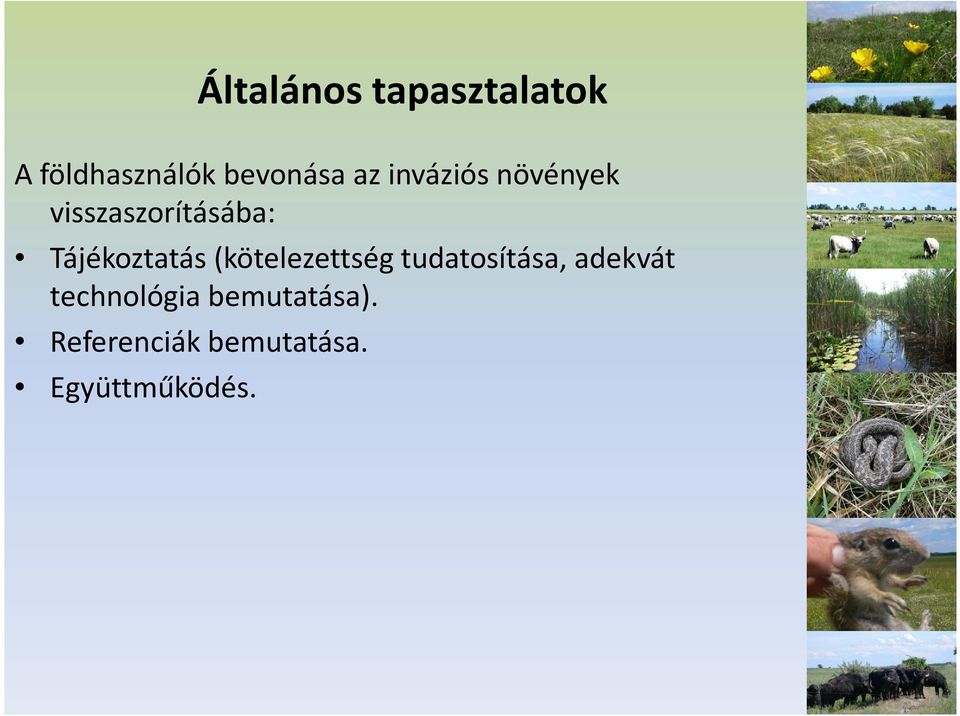 Általános tapasztalatok

A földhasználók bevonása az inváziós növények visszaszorításába:

• Tájékoztatás (kötelezettség tudatosítása, adekvát technológia bemutatása).
• Referenciák bemutatása.
• Együttműködés.